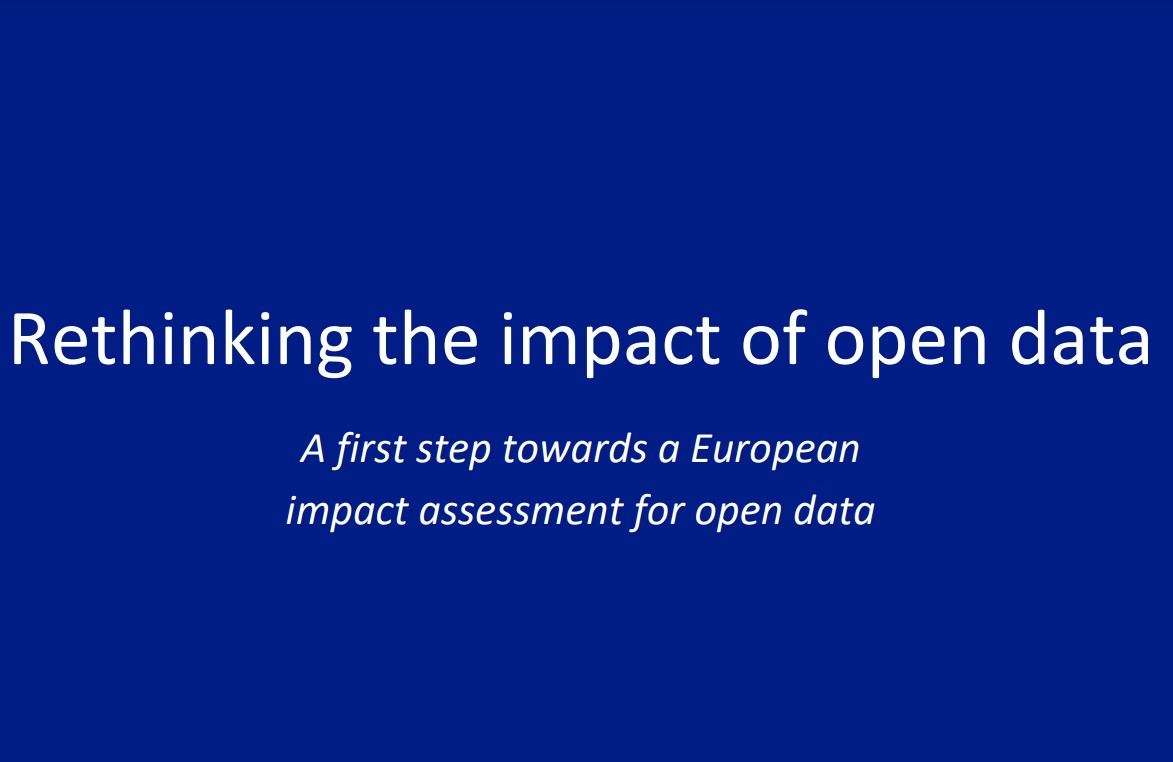 Rethinking the impact of open data

A first step towards a European impact assessment for open data